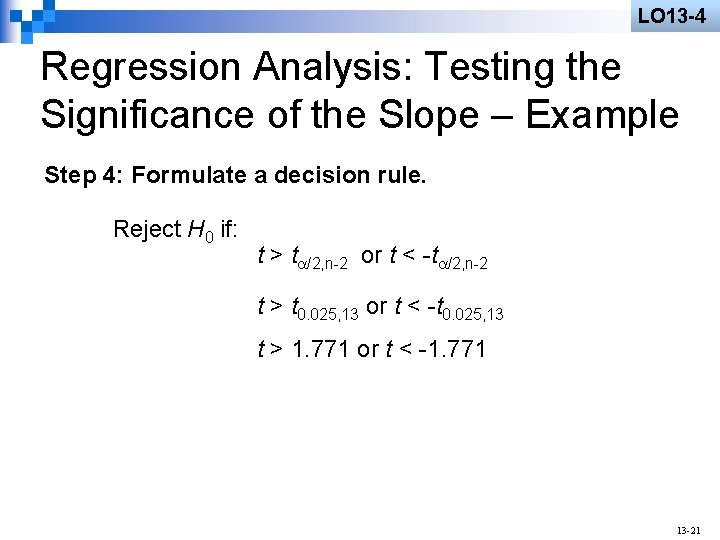 LO13-4

Regression Analysis: Testing the Significance of the Slope – Example

Step 4: Formulate a decision rule.

Reject $H_0$ if:

$t > t_{\alpha/2,n-2}$ or $t < -t_{\alpha/2,n-2}$

$t > t_{0.025,13}$ or $t < -t_{0.025,13}$

$t > 1.771$ or $t < -1.771$

13-21